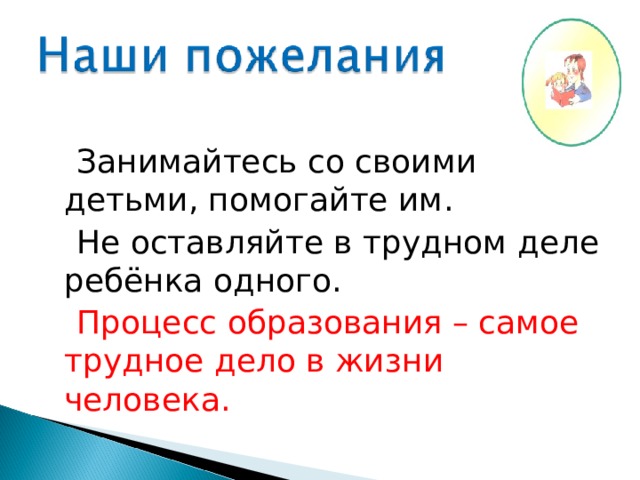 Наши пожелания

Занимайтесь со своими детьми, помогайте им.

Не оставляйте в трудном деле ребёнка одного.

Процесс образования – самое трудное дело в жизни человека.